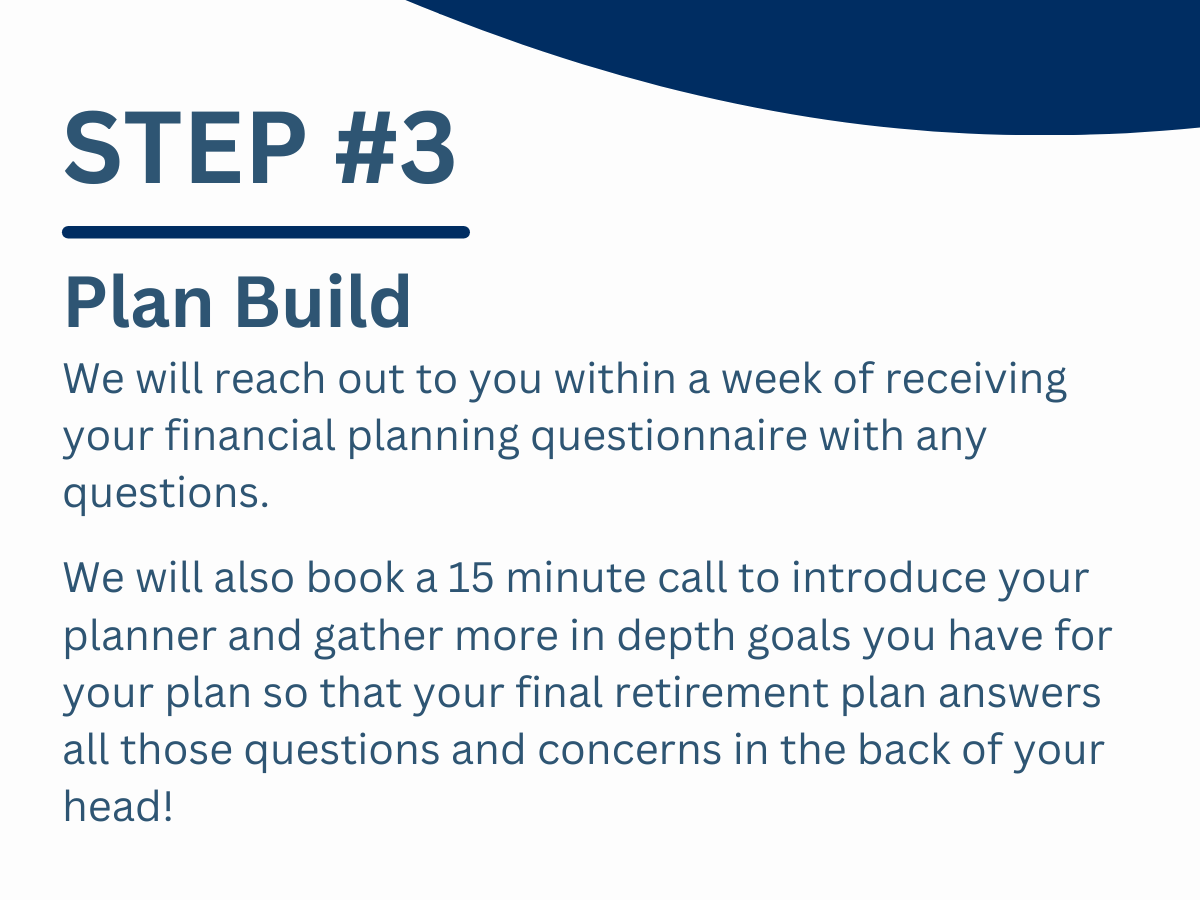 STEP #3

Plan Build

We will reach out to you within a week of receiving your financial planning questionnaire with any questions.

We will also book a 15 minute call to introduce your planner and gather more in depth goals you have for your plan so that your final retirement plan answers all those questions and concerns in the back of your head!